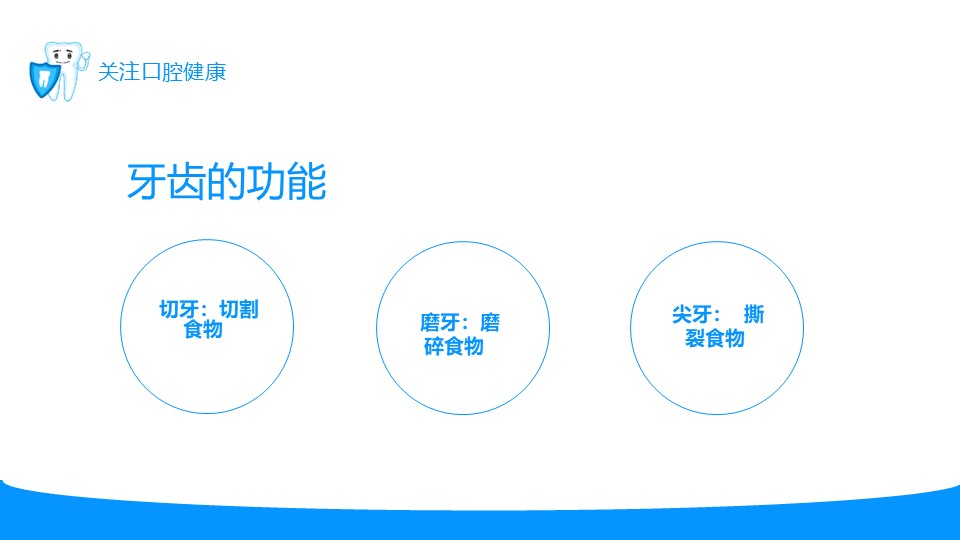 关注口腔健康

牙齿的功能

切牙：切割食物

磨牙：磨碎食物

尖牙： 撕裂食物